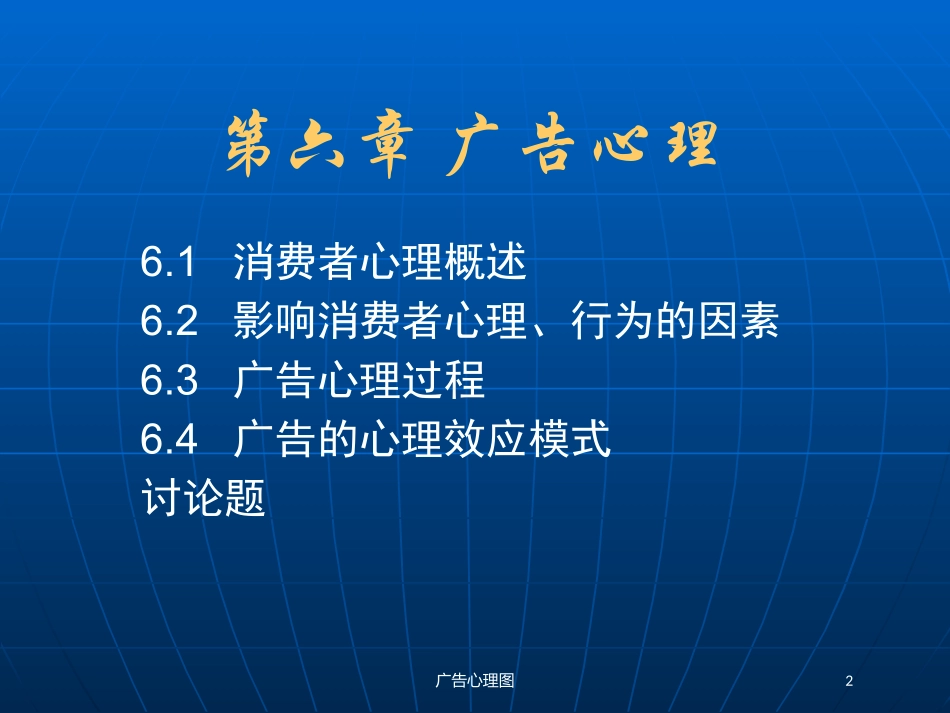 第六章 广告心理

6.1 消费者心理概述
6.2 影响消费者心理、行为的因素
6.3 广告心理过程
6.4 广告的心理效应模式
讨论题

广告心理图

2